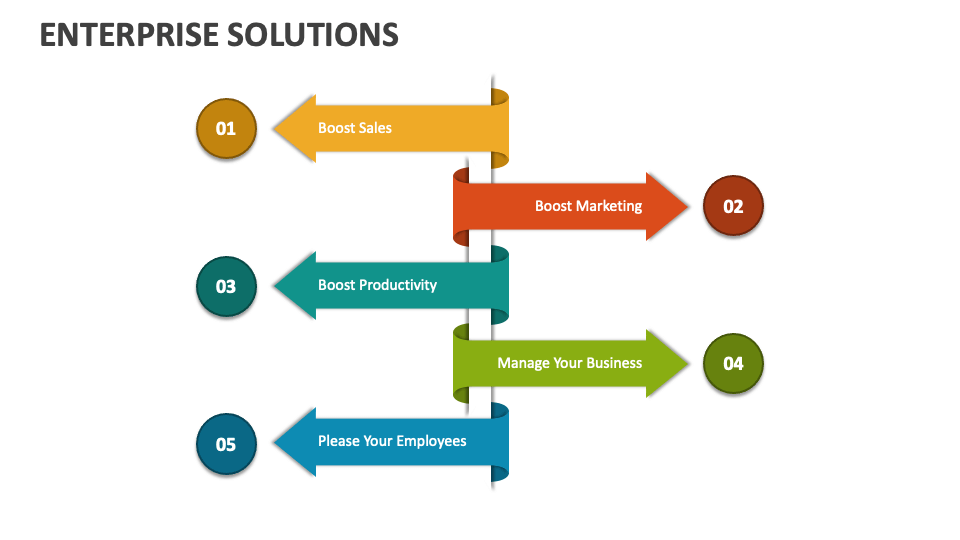 ENTERPRISE SOLUTIONS

01 Boost Sales

Boost Marketing 02

03 Boost Productivity

Manage Your Business 04

05 Please Your Employees